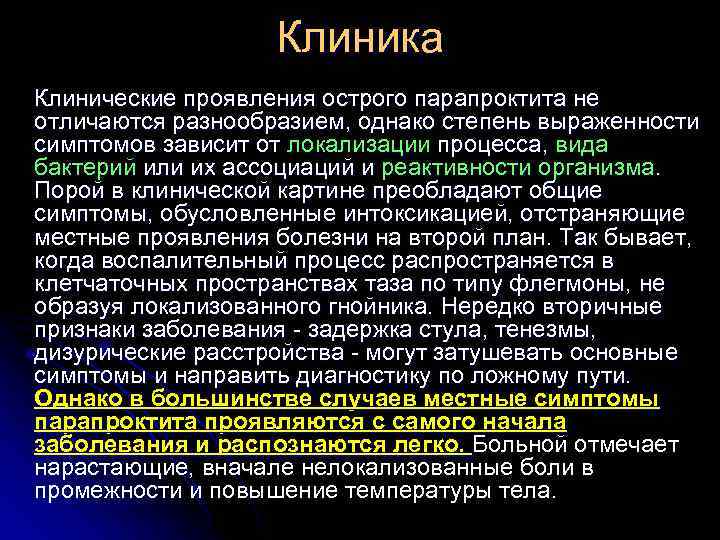 Клиника

Клинические проявления острого парапроктита не отличаются разнообразием, однако степень выраженности симптомов зависит от локализации процесса, вида бактерий или их ассоциаций и реактивности организма. Порой в клинической картине преобладают общие симптомы, обусловленные интоксикацией, отстраняющие местные проявления болезни на второй план. Так бывает, когда воспалительный процесс распространяется в клетчаточных пространствах таза по типу флегмоны, не образуя локализованного гнойника. Нередко вторичные признаки заболевания - задержка стула, тенезмы, дизурические расстройства - могут затушевать основные симптомы и направить диагностику по ложному пути. Однако в большинстве случаев местные симптомы парапроктита проявляются с самого начала заболевания и распознаются легко. Больной отмечает нарастающие, вначале нелокализованные боли в промежности и повышение температуры тела.